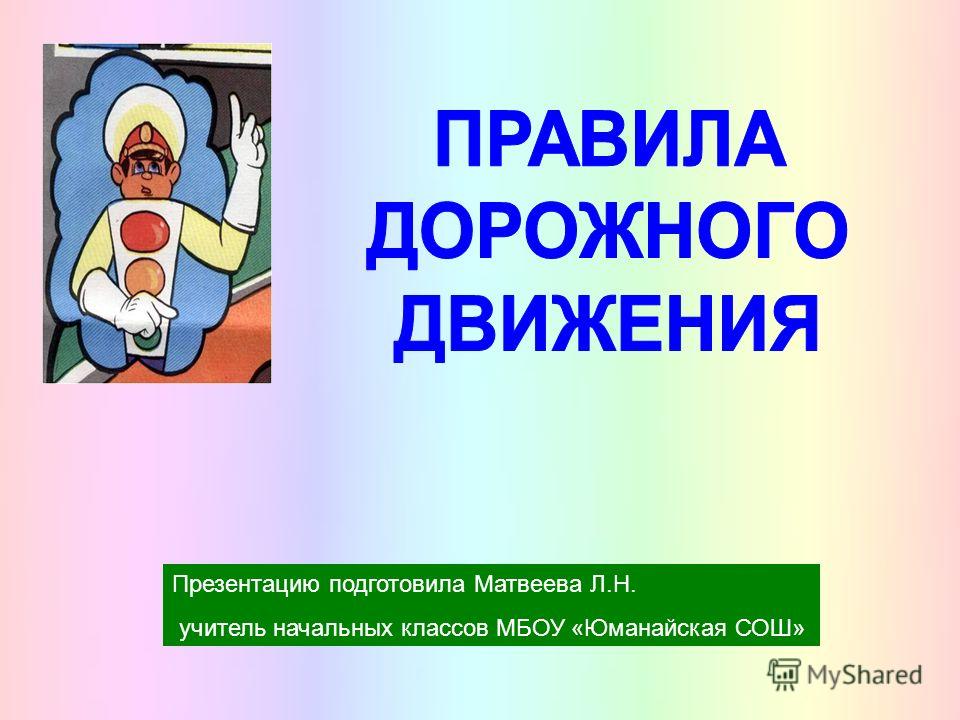 ПРАВИЛА ДОРОЖНОГО ДВИЖЕНИЯ

Презентацию подготовила Матвеева Л.Н.
учитель начальных классов МБОУ «Юманайская СОШ»

MyShared